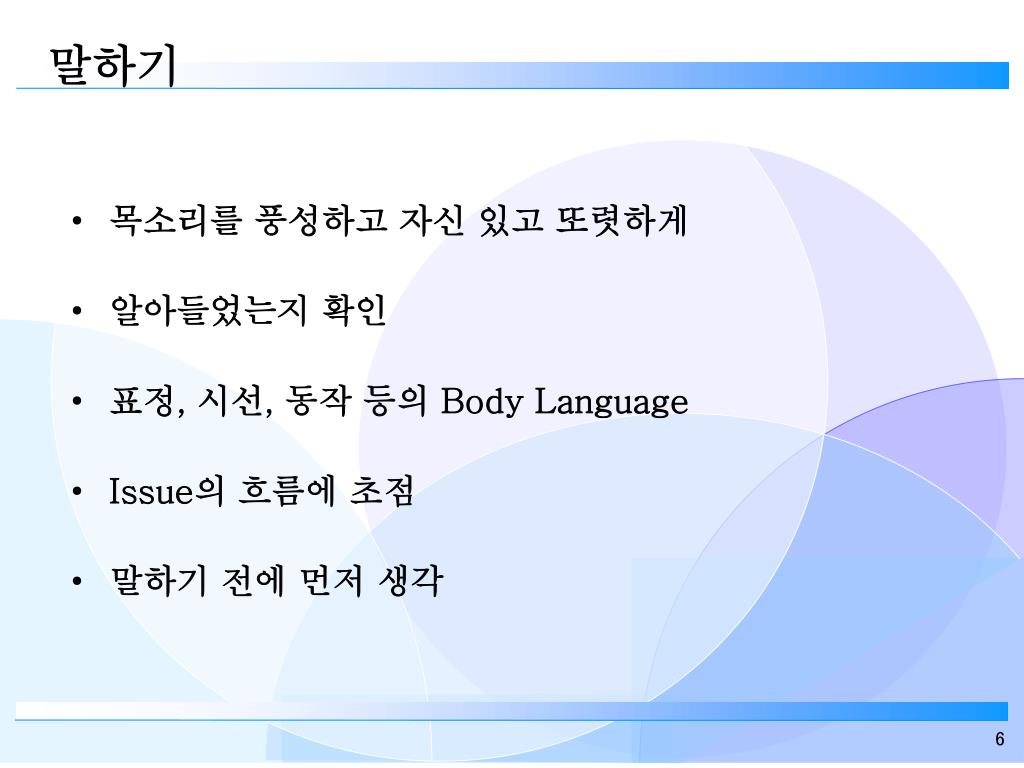 말하기

• 목소리를 풍성하고 자신 있고 또렷하게

• 알아들었는지 확인

• 표정, 시선, 동작 등의 Body Language

• Issue의 흐름에 초점

• 말하기 전에 먼저 생각

6